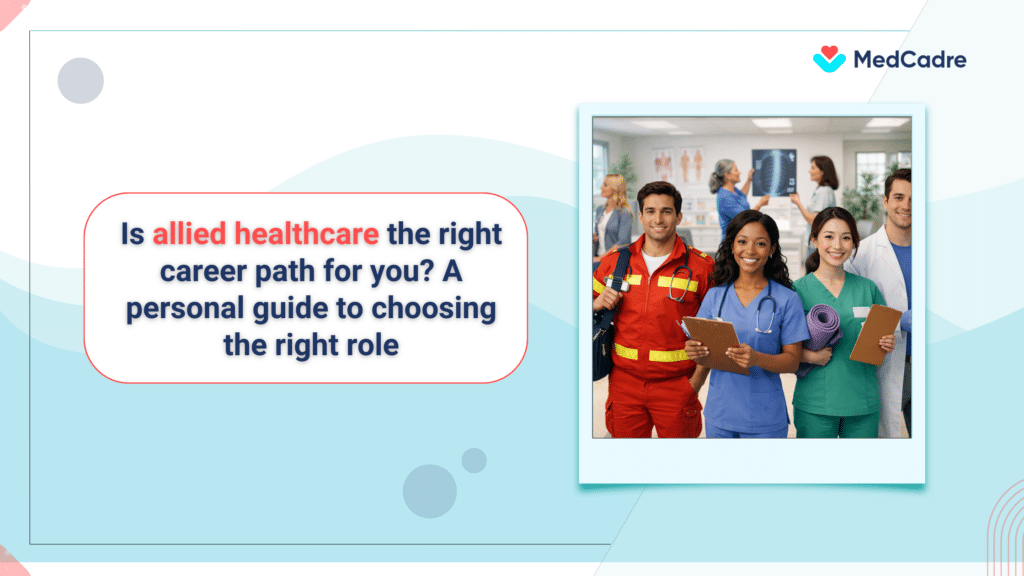 MedCadre

Is allied healthcare the right career path for you? A personal guide to choosing the right role